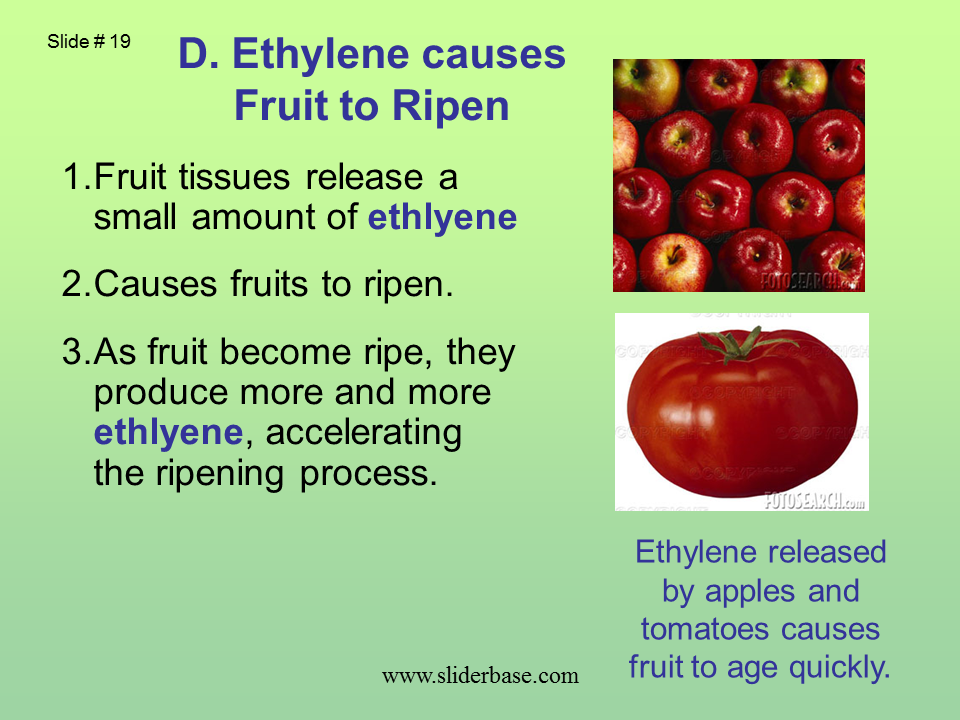 Slide # 19

D. Ethylene causes Fruit to Ripen

1.Fruit tissues release a small amount of ethlyene

2.Causes fruits to ripen.

3.As fruit become ripe, they produce more and more ethlyene, accelerating the ripening process.

FOTOSEARCH

FOTOSEARCH.com

Ethylene released by apples and tomatoes causes fruit to age quickly.

www.sliderbase.com